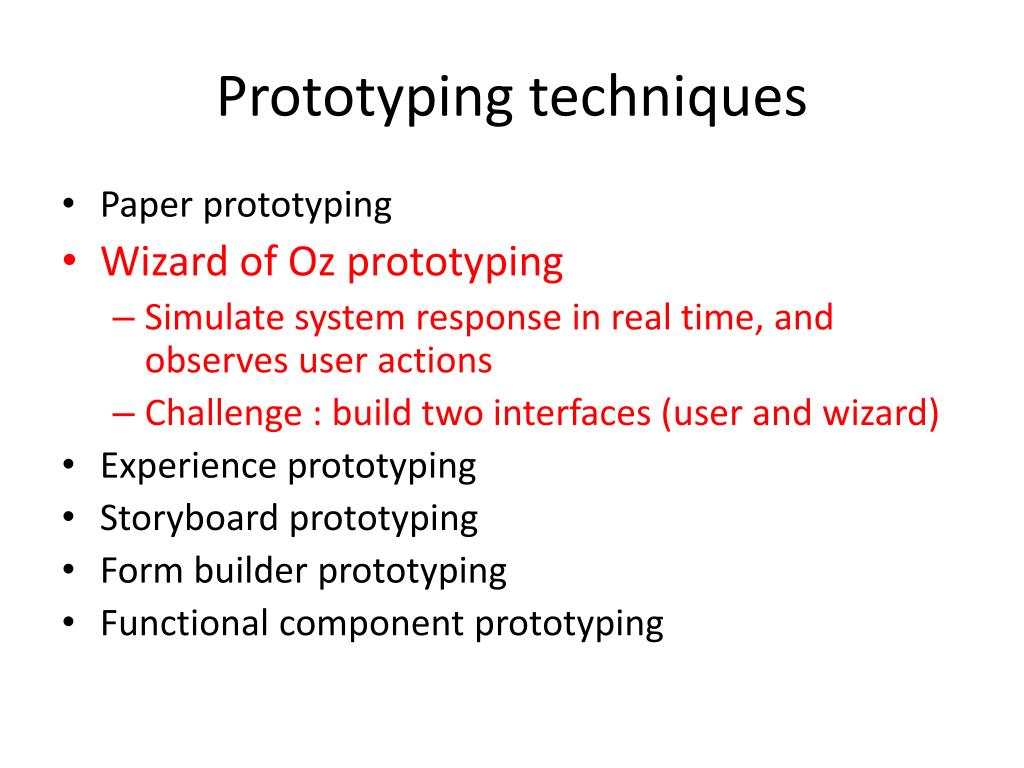 Prototyping techniques

• Paper prototyping
• Wizard of Oz prototyping
– Simulate system response in real time, and observes user actions
– Challenge : build two interfaces (user and wizard)
• Experience prototyping
• Storyboard prototyping
• Form builder prototyping
• Functional component prototyping